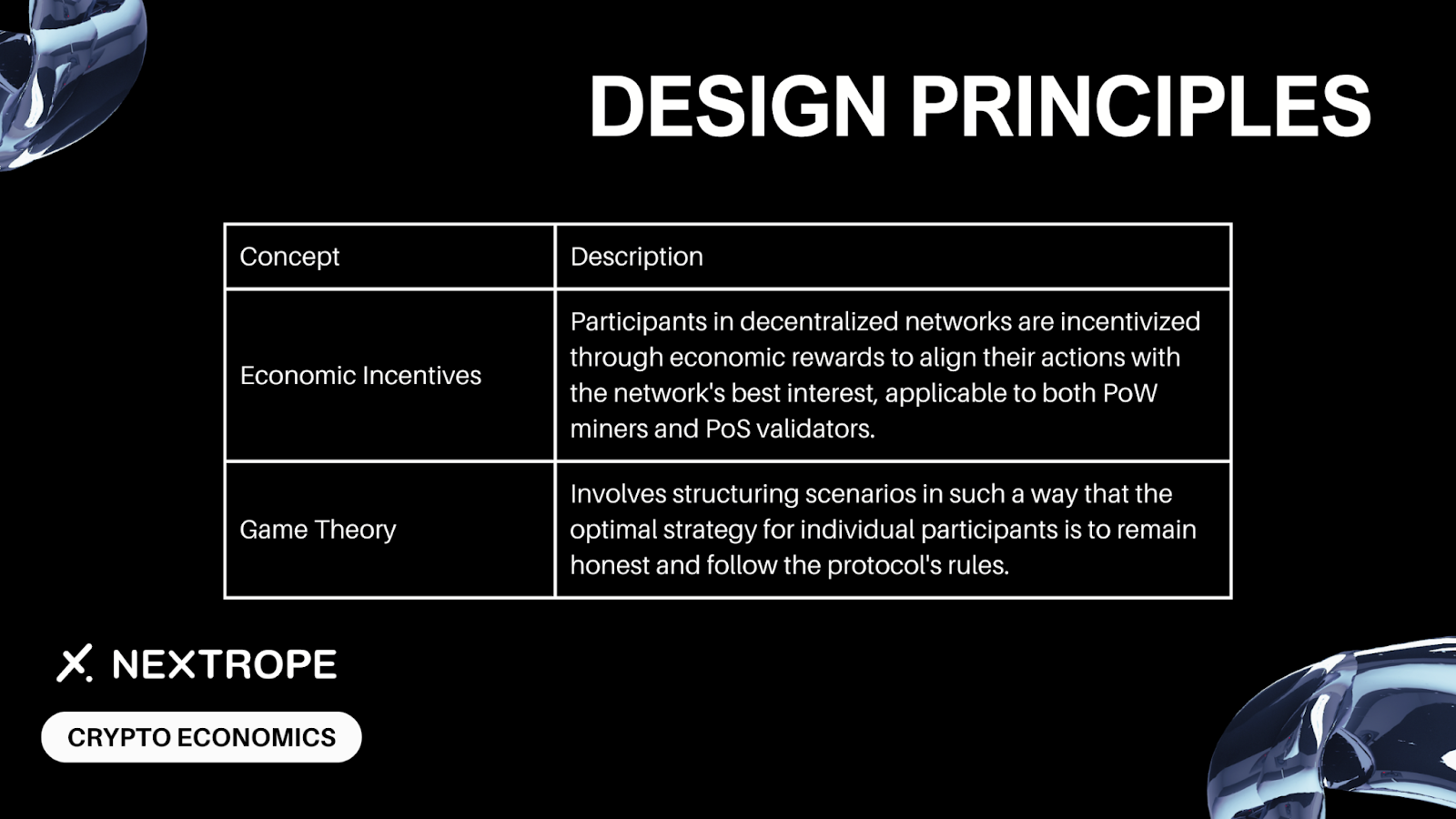 DESIGN PRINCIPLES

| Concept | Description |
|---|---|
| Economic Incentives | Participants in decentralized networks are incentivized through economic rewards to align their actions with the network's best interest, applicable to both PoW miners and PoS validators. |
| Game Theory | Involves structuring scenarios in such a way that the optimal strategy for individual participants is to remain honest and follow the protocol's rules. |

NEXTROPE

CRYPTO ECONOMICS